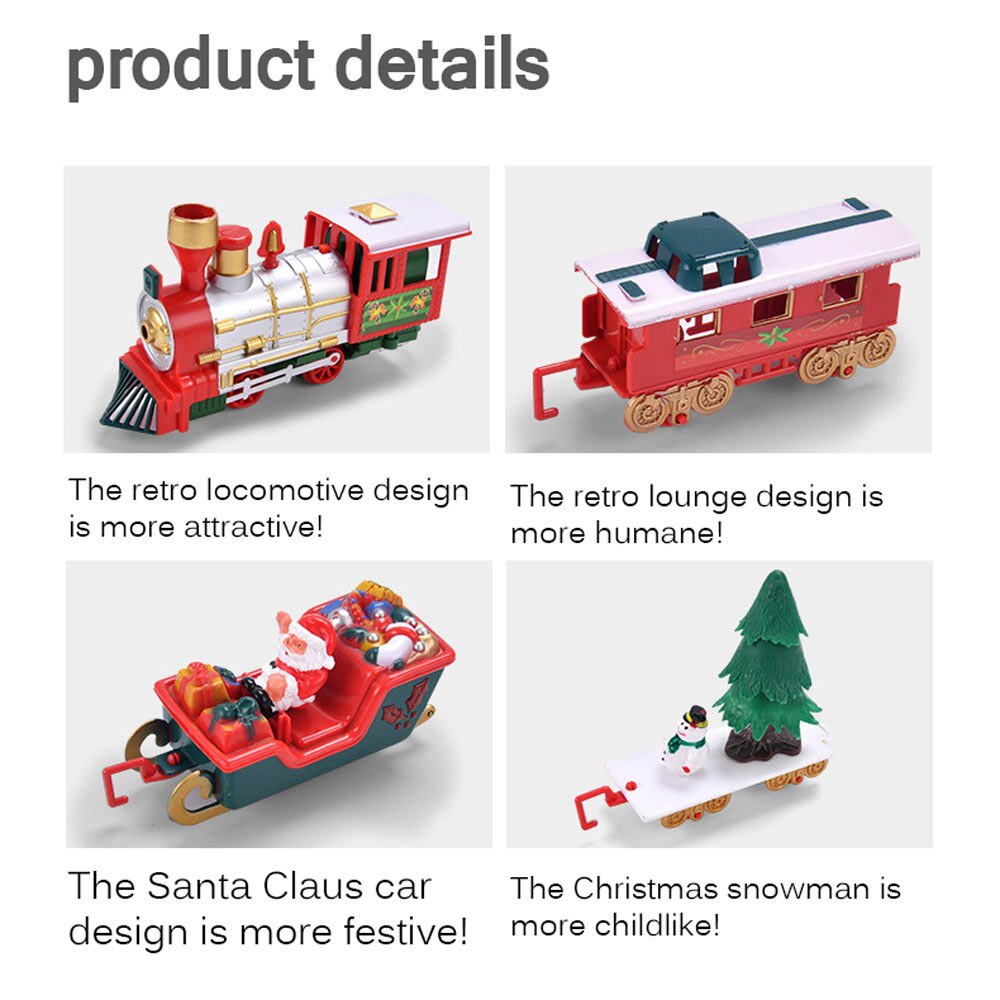 product details

The retro locomotive design is more attractive!

The retro lounge design is more humane!

The Santa Claus car design is more festive!

The Christmas snowman is more childlike!